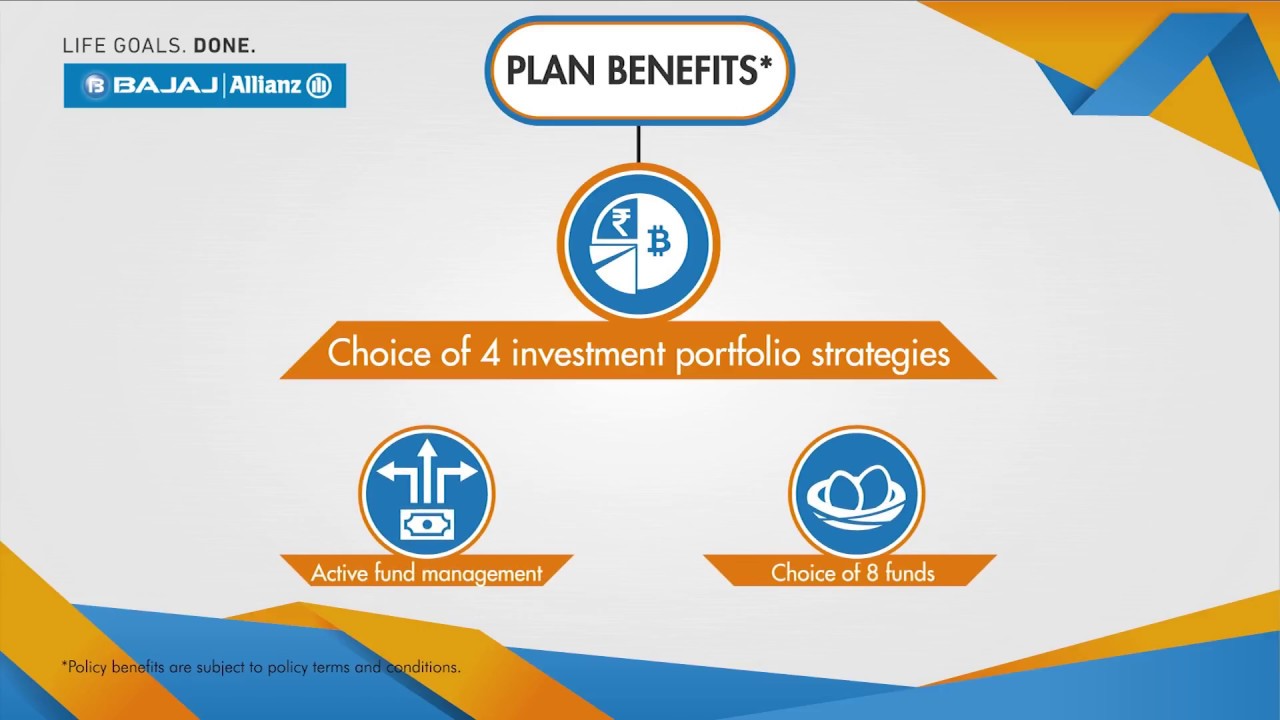 LIFE GOALS. DONE.

BAJAJ | Allianz

PLAN BENEFITS*

₹ ₿

Choice of 4 investment portfolio strategies

Active fund management

Choice of 8 funds

*Policy benefits are subject to policy terms and conditions.